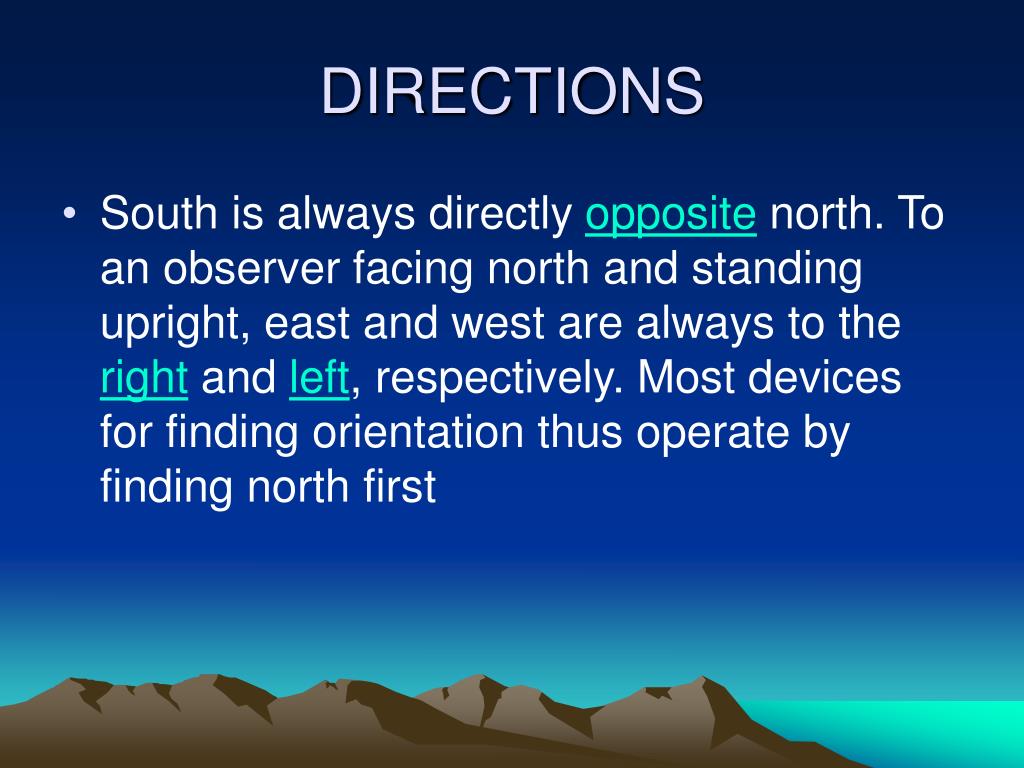 DIRECTIONS

• South is always directly opposite north. To an observer facing north and standing upright, east and west are always to the right and left, respectively. Most devices for finding orientation thus operate by finding north first